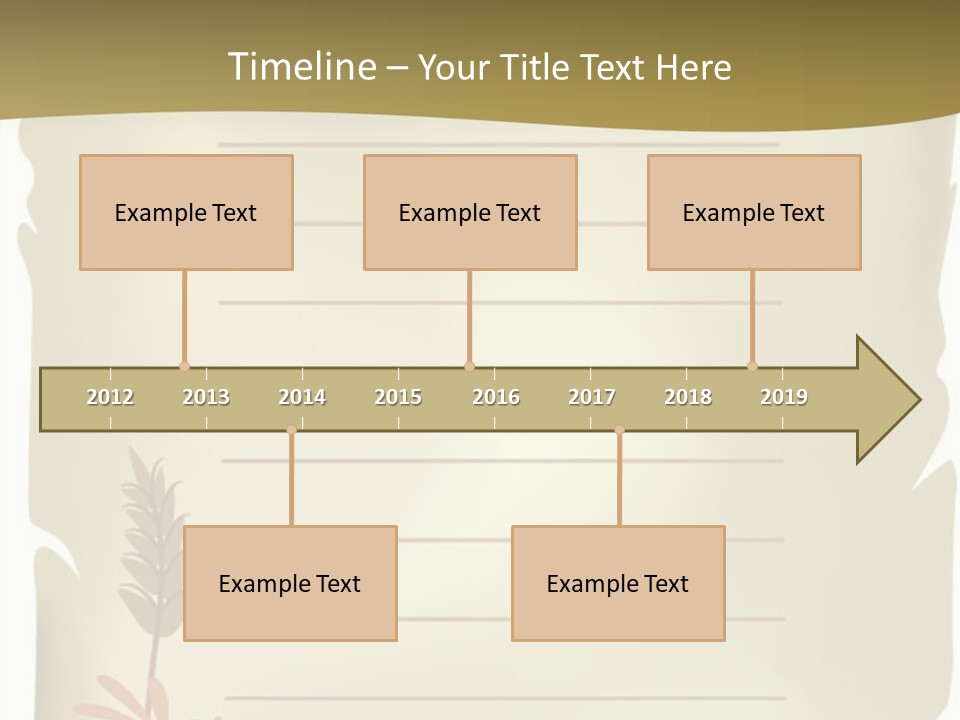 Timeline – Your Title Text Here

Example Text

Example Text

Example Text

2012 2013 2014 2015 2016 2017 2018 2019

Example Text

Example Text